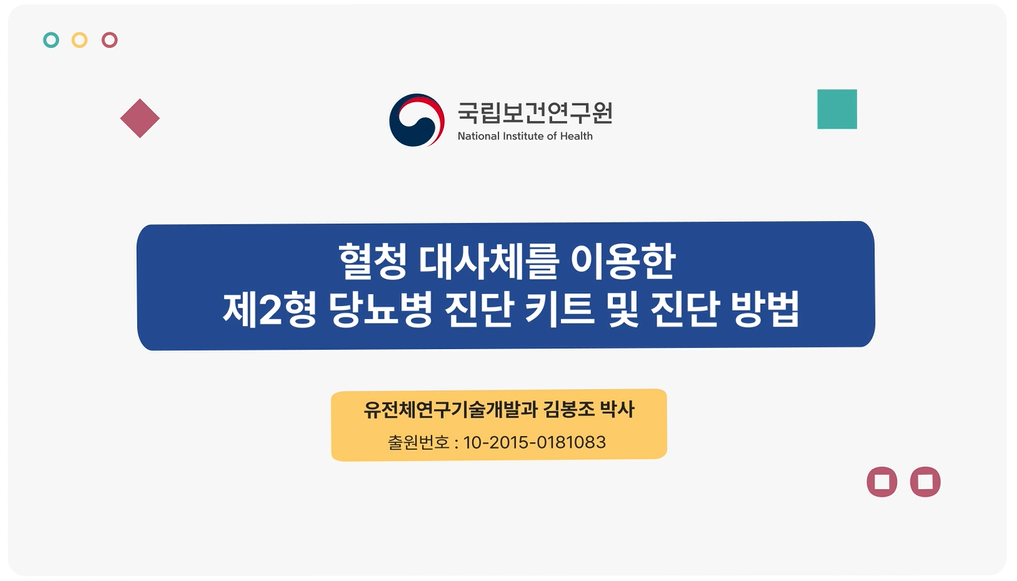 국립보건연구원
National Institute of Health

혈청 대사체를 이용한
제2형 당뇨병 진단 키트 및 진단 방법

유전체연구기술개발과 김봉조 박사
출원번호 : 10-2015-0181083